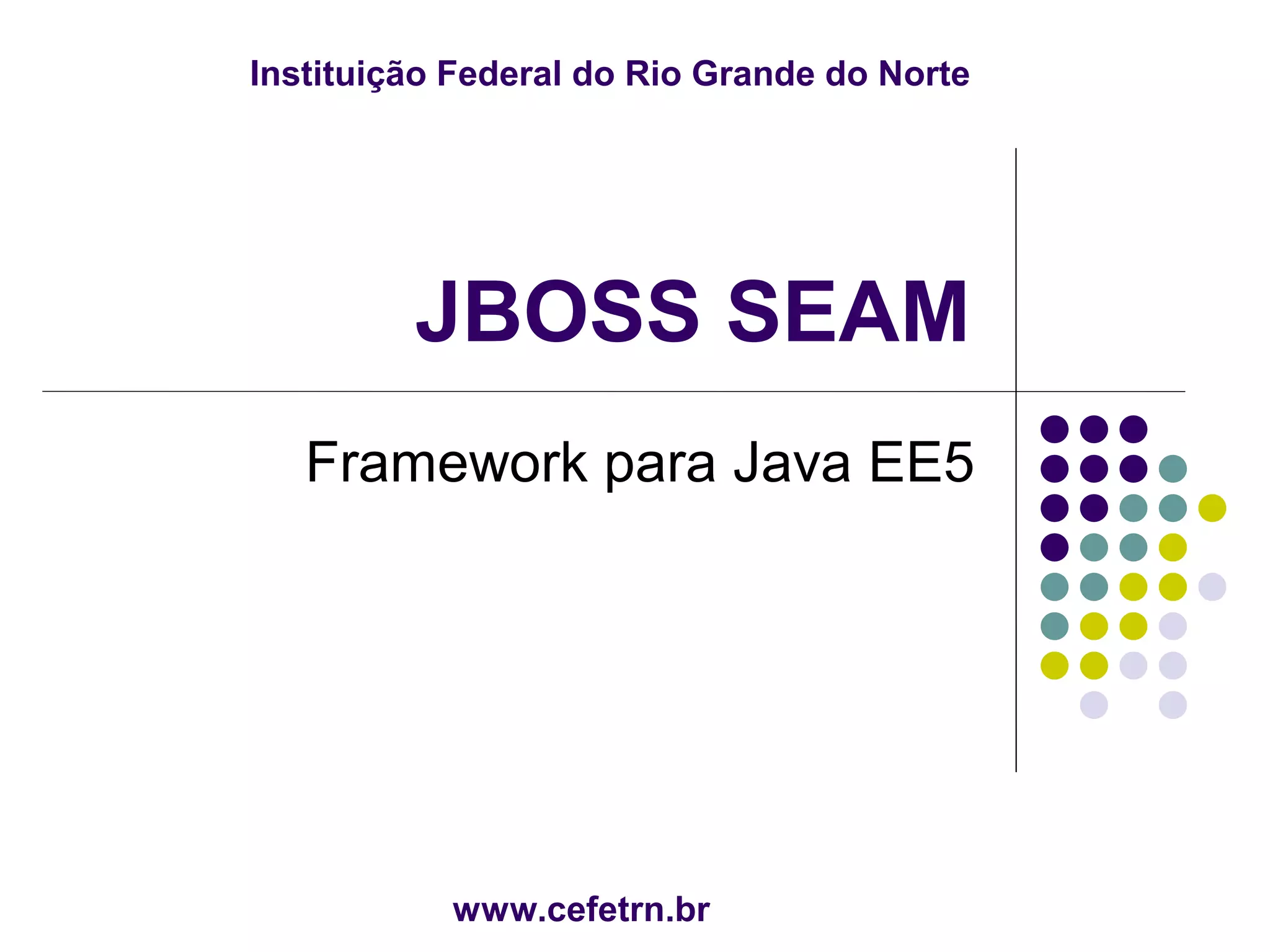 Instituição Federal do Rio Grande do Norte

JBOSS SEAM

Framework para Java EE5

www.cefetrn.br